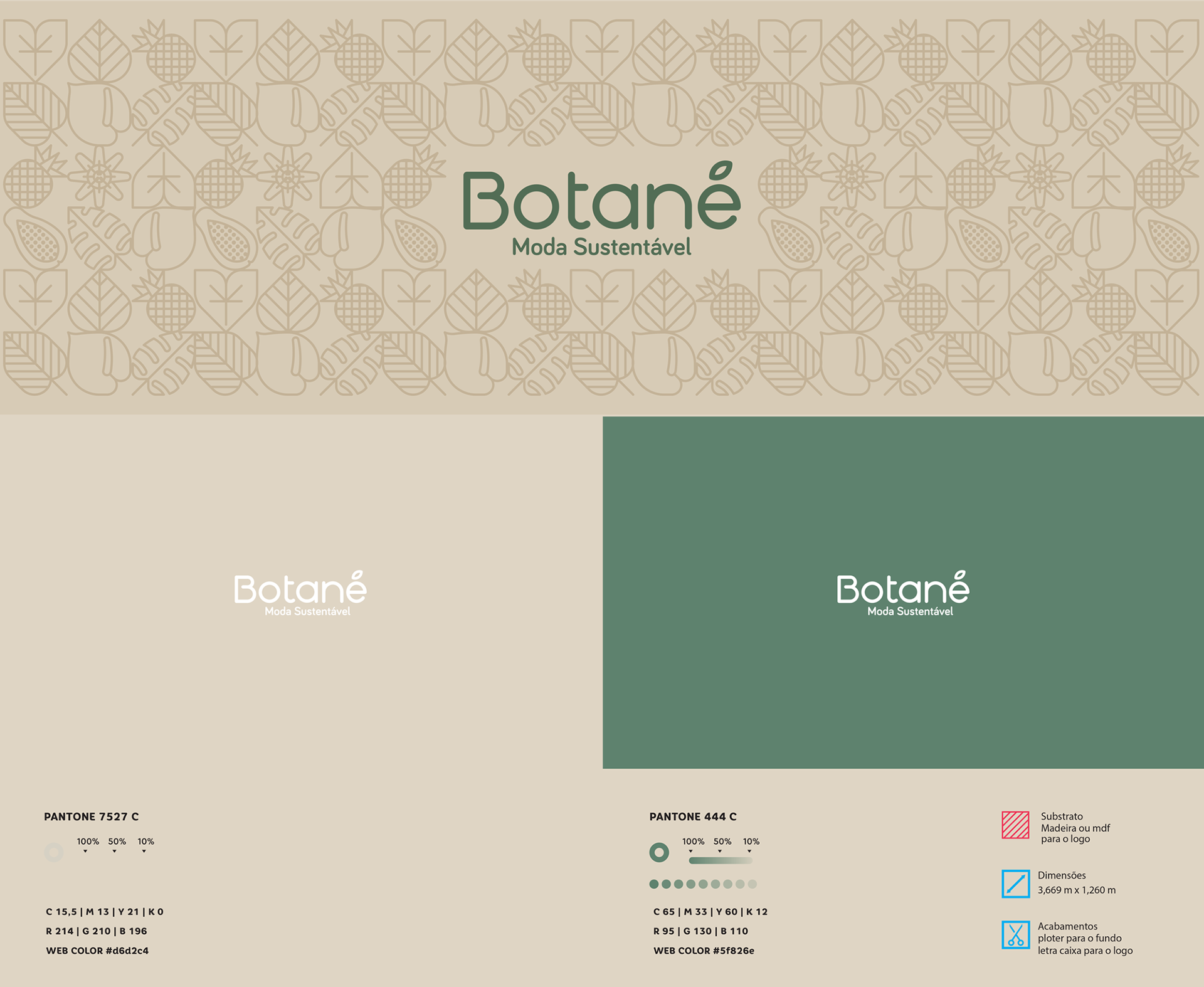 Botané
Moda Sustentável

Botané
Moda Sustentável

Botané
Moda Sustentável

PANTONE 7527 C

100% 50% 10%

C 15,5 | M 13 | Y 21 | K 0
R 214 | G 210 | B 196
WEB COLOR #d6d2c4

PANTONE 444 C

100% 50% 10%

C 65 | M 33 | Y 60 | K 12
R 95 | G 130 | B 110
WEB COLOR #5f826e

Substrato
Madeira ou mdf
para o logo

Dimensões
3,669 m x 1,260 m

Acabamentos
ploter para o fundo
letra caixa para o logo